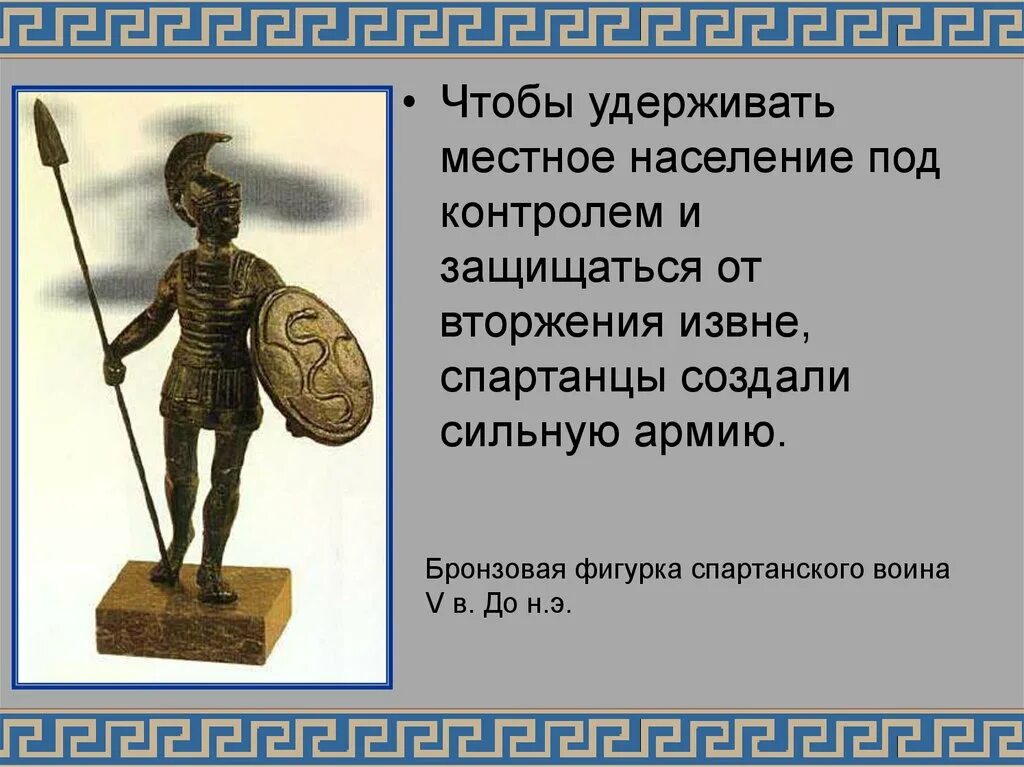 • Чтобы удерживать местное население под контролем и защищаться от вторжения извне, спартанцы создали сильную армию.

Бронзовая фигурка спартанского воина V в. До н.э.